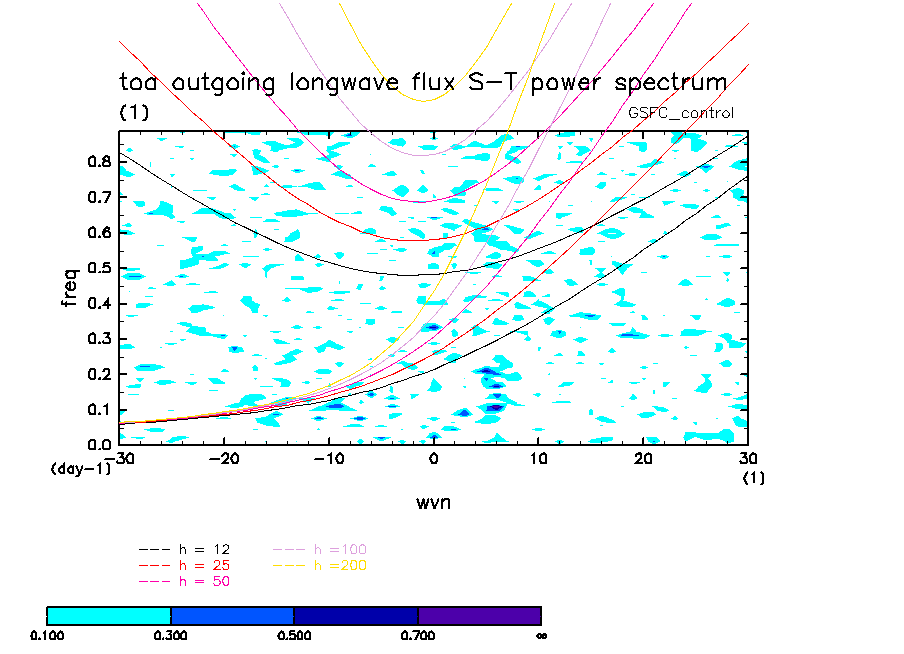 toa outgoing longwave flux S-T power spectrum
(1)
GSFC_control

freq
0.8
0.7
0.6
0.5
0.4
0.3
0.2
0.1
0.0
(day-1)
-30 -20 -10 0 10 20 30
(1)
wvn

h = 12
h = 25
h = 50
h =100
h =200

0.100 0.300 0.500 0.700 ∞